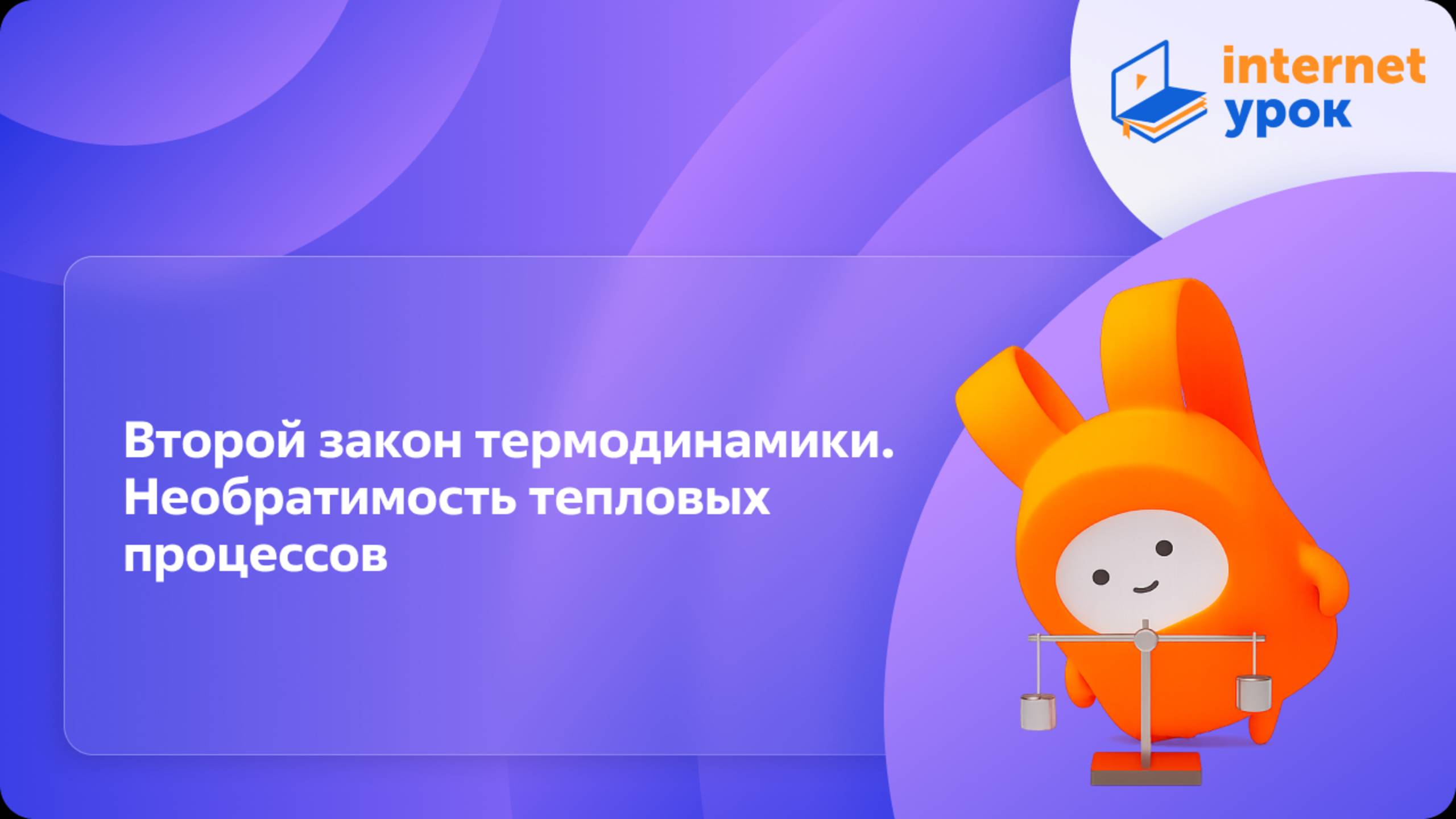 internet
урок

Второй закон термодинамики. Необратимость тепловых процессов